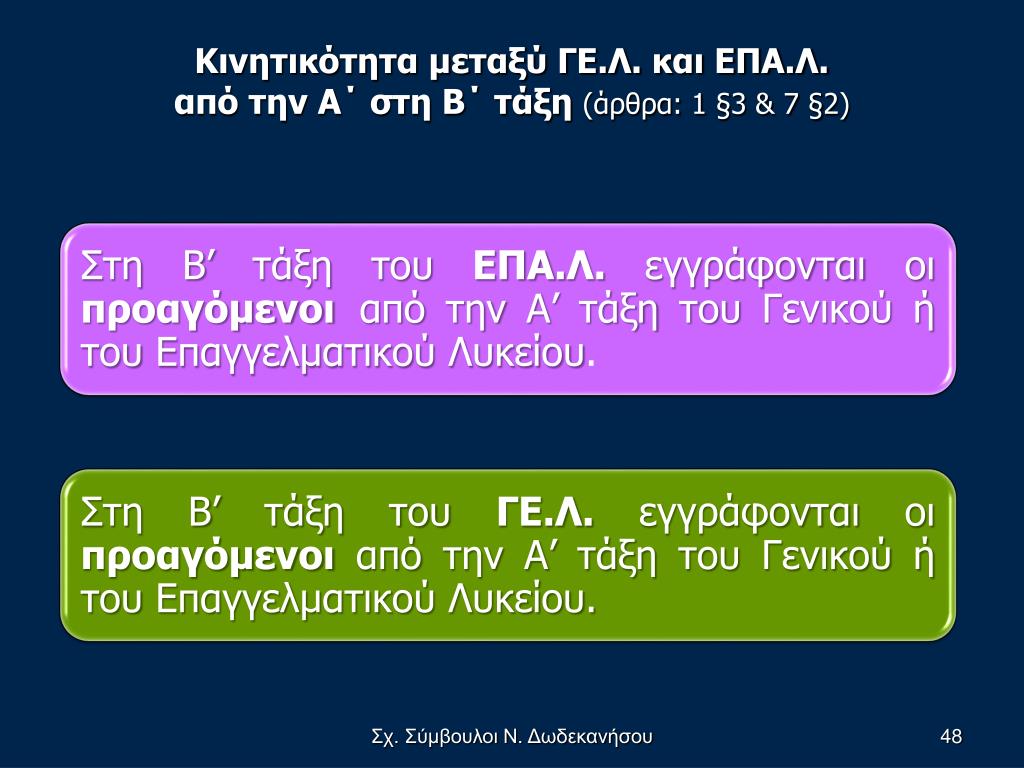 Κινητικότητα μεταξύ ΓΕ.Λ. και ΕΠΑ.Λ.
από την Α΄ στη Β΄ τάξη (άρθρα: 1 §3 & 7 §2)

Στη Β′ τάξη του ΕΠΑ.Λ. εγγράφονται οι προαγόμενοι από την Α′ τάξη του Γενικού ή του Επαγγελματικού Λυκείου.

Στη Β′ τάξη του ΓΕ.Λ. εγγράφονται οι προαγόμενοι από την Α′ τάξη του Γενικού ή του Επαγγελματικού Λυκείου.

Σχ. Σύμβουλοι Ν. Δωδεκανήσου

48